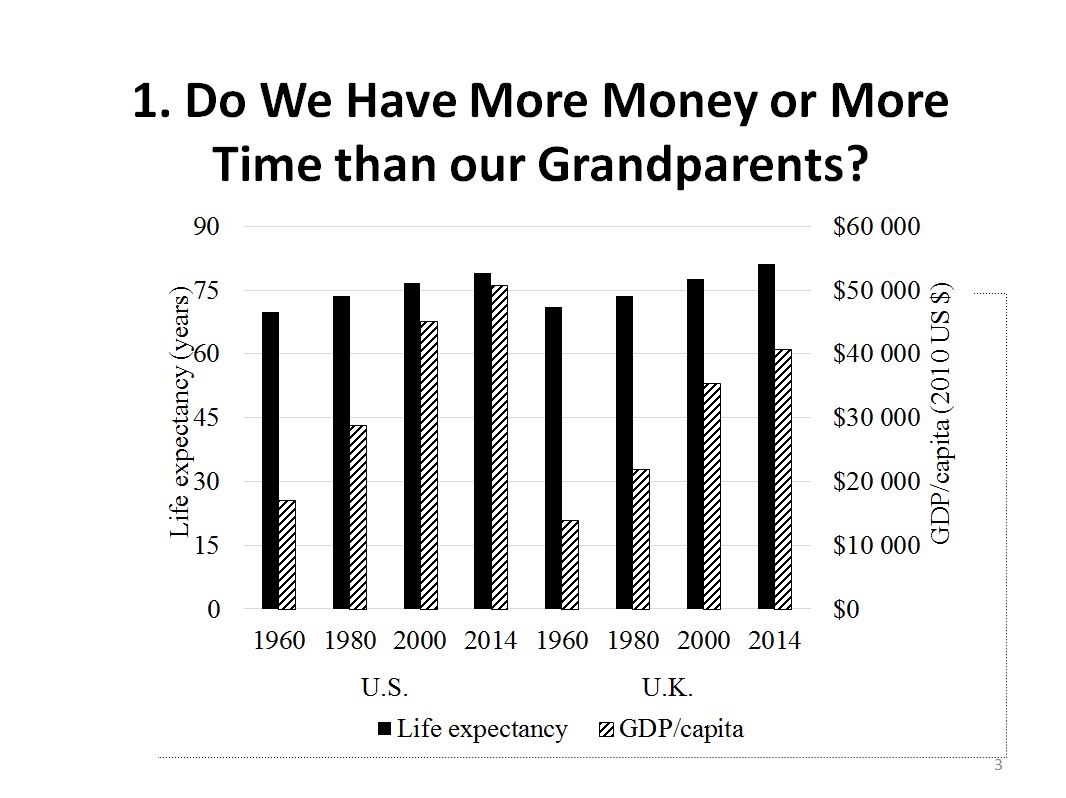 1. Do We Have More Money or More Time than our Grandparents?

Life expectancy (years)

90
75
60
45
30
15
0

$60 000
$50 000
$40 000
$30 000
$20 000
$10 000
$0

GDP/capita (2010 US $)

1960 1980 2000 2014 1960 1980 2000 2014

U.S. U.K.

Life expectancy GDP/capita

3